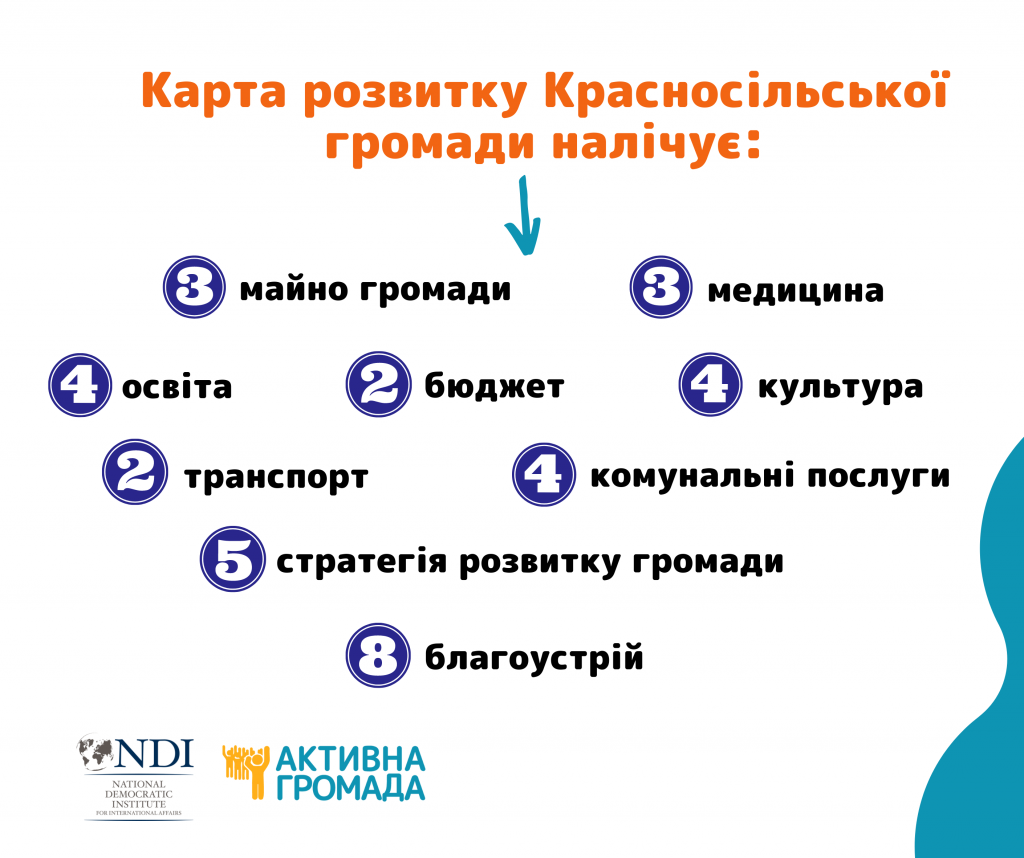 Карта розвитку Красносільської громади налічує:

3 майно громади
3 медицина
4 освіта
2 бюджет
4 культура
2 транспорт
4 комунальні послуги
5 стратегія розвитку громади
8 благоустрій

NDI
NATIONAL DEMOCRATIC INSTITUTE FOR INTERNATIONAL AFFAIRS

АКТИВНА ГРОМАДА